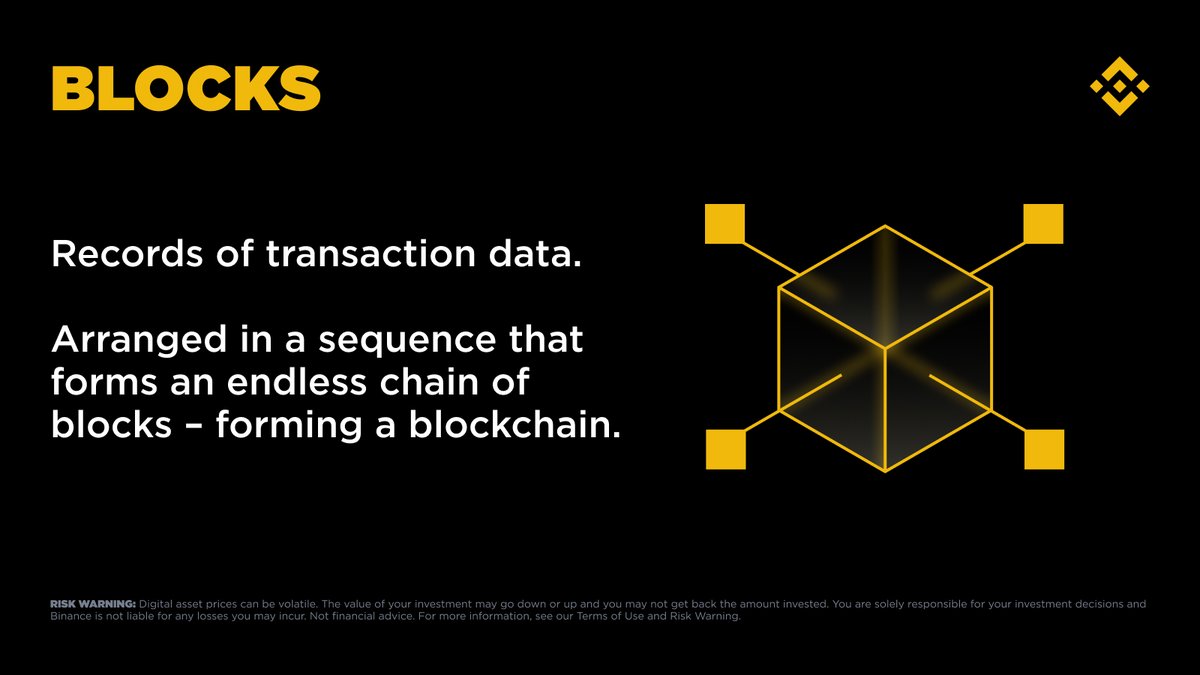 BLOCKS

Records of transaction data.

Arranged in a sequence that forms an endless chain of blocks – forming a blockchain.

RISK WARNING: Digital asset prices can be volatile. The value of your investment may go down or up and you may not get back the amount invested. You are solely responsible for your investment decisions and Binance is not liable for any losses you may incur. Not financial advice. For more information, see our Terms of Use and Risk Warning.